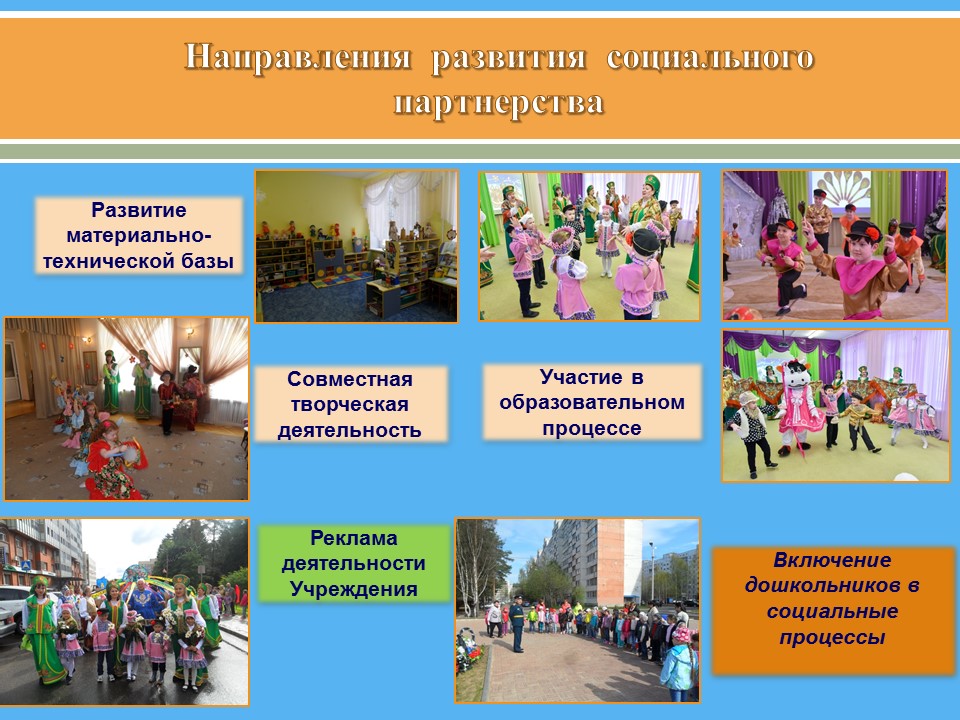 Направления развития социального партнерства

Развитие материально-технической базы

Совместная творческая деятельность

Участие в образовательном процессе

Реклама деятельности Учреждения

Включение дошкольников в социальные процессы